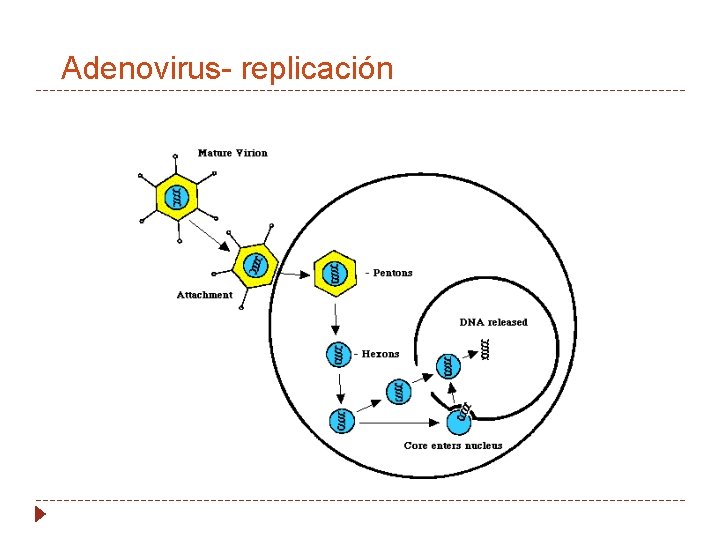 Adenovirus- replicación

Mature Virion

Attachment

- Pentons

- Hexons

DNA released

Core enters nucleus